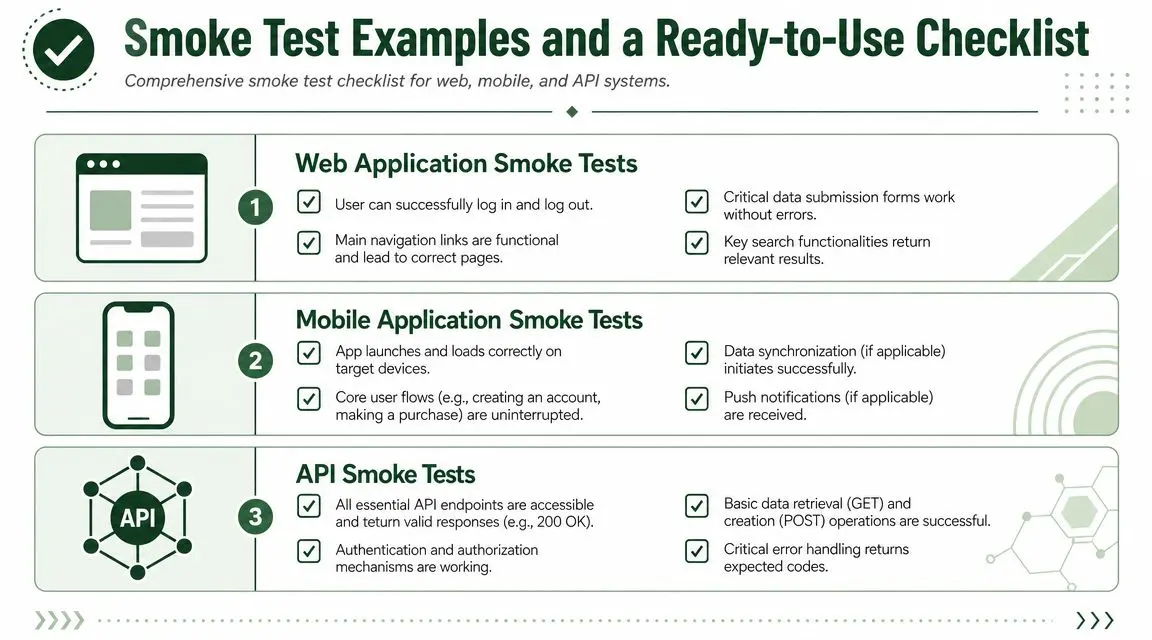 Smoke Test Examples and a Ready-to-Use Checklist

Comprehensive smoke test checklist for web, mobile, and API systems.

1

Web Application Smoke Tests

User can successfully log in and log out.

Main navigation links are functional and lead to correct pages.

Critical data submission forms work without errors.

Key search functionalities return relevant results.

2

Mobile Application Smoke Tests

App launches and loads correctly on target devices.

Core user flows (e.g., creating an account, making a purchase) are uninterrupted.

Data synchronization (if applicable) initiates successfully.

Push notifications (if applicable) are received.

API

3

API Smoke Tests

All essential API endpoints are accessible and teturn valid responses (e.g., 200 OK).

Authentication and authorization mechanisms are working.

Basic data retrieval (GET) and creation (POST) operations are successful.

Critical error handling returns expected codes.